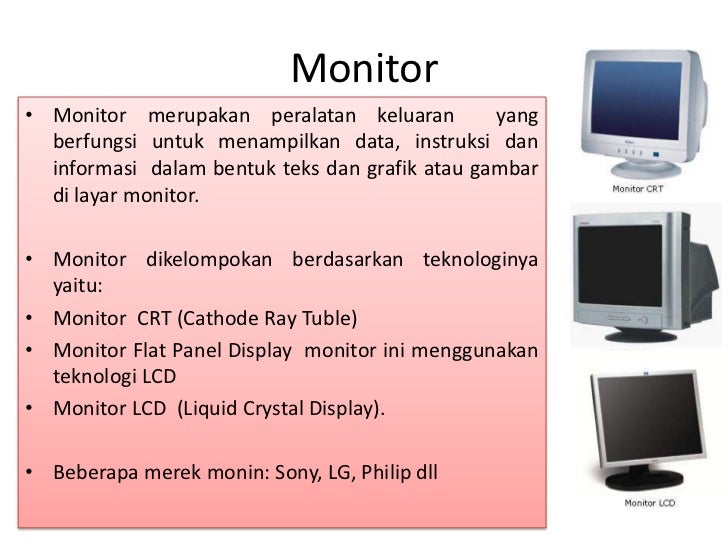 Monitor

• Monitor merupakan peralatan keluaran yang berfungsi untuk menampilkan data, instruksi dan informasi dalam bentuk teks dan grafik atau gambar di layar monitor.

• Monitor dikelompokan berdasarkan teknologinya yaitu:
• Monitor CRT (Cathode Ray Tuble)
• Monitor Flat Panel Display monitor ini menggunakan teknologi LCD
• Monitor LCD (Liquid Crystal Display).

• Beberapa merek monin: Sony, LG, Philip dll

Monitor CRT

Monitor LCD